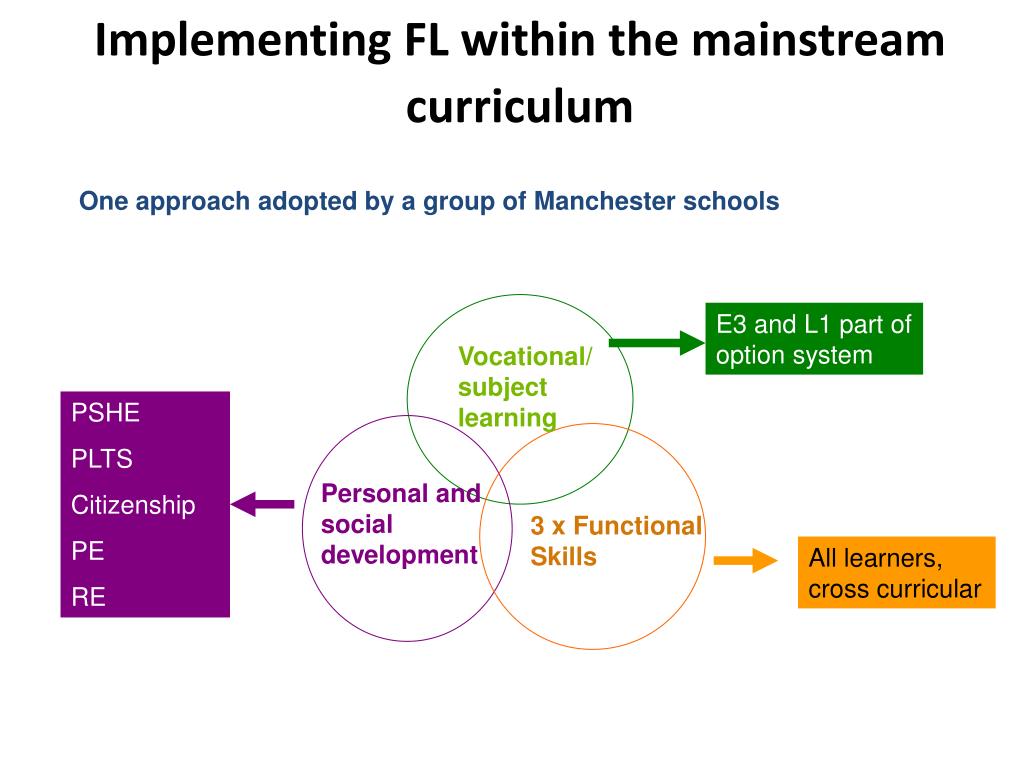 Implementing FL within the mainstream curriculum

One approach adopted by a group of Manchester schools

Vocational/ subject learning

E3 and L1 part of option system

PSHE
PLTS
Citizenship
PE
RE

Personal and social development

3 x Functional Skills

All learners, cross curricular